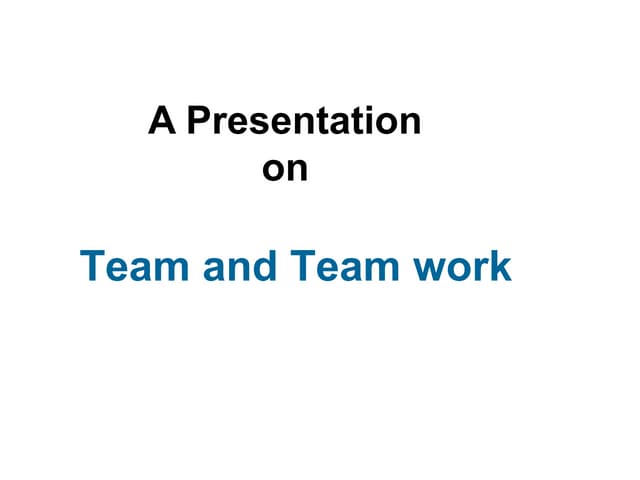 A Presentation
on

Team and Team work